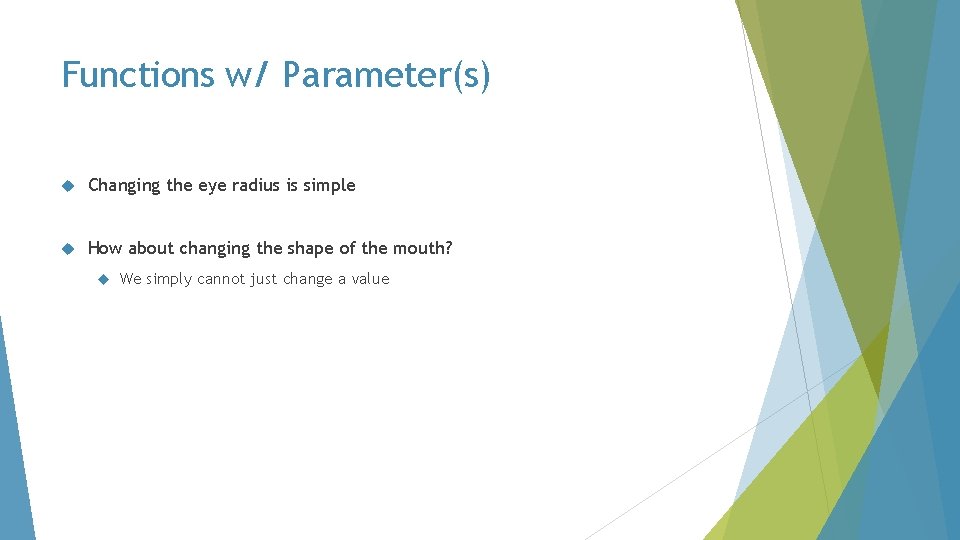 Functions w/ Parameter(s)

Changing the eye radius is simple

How about changing the shape of the mouth?

We simply cannot just change a value